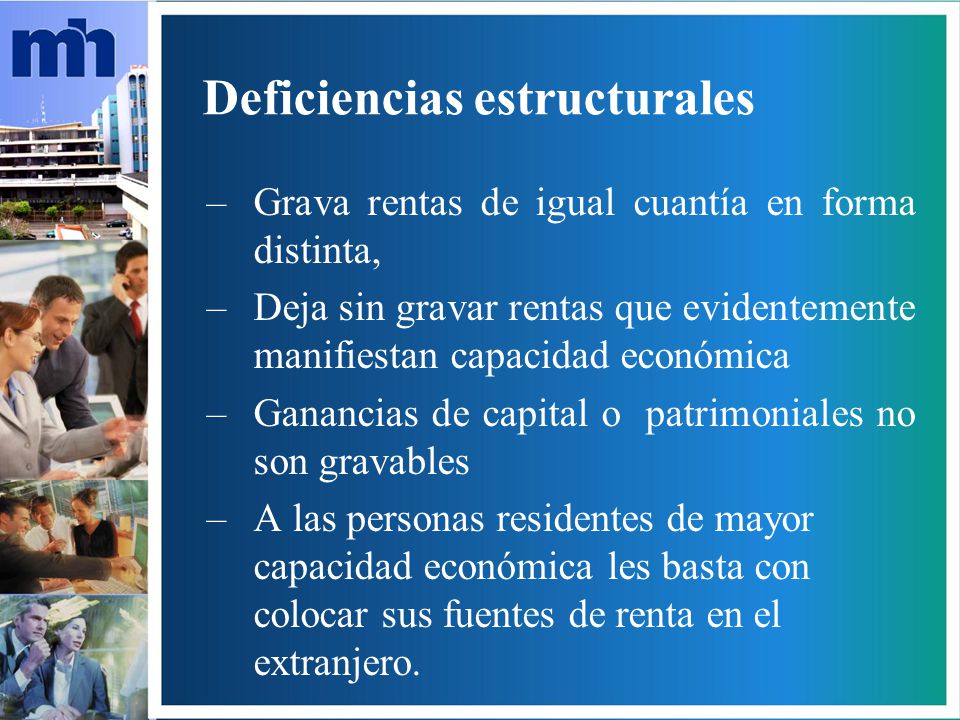 mh

Deficiencias estructurales

– Grava rentas de igual cuantía en forma distinta,

– Deja sin gravar rentas que evidentemente manifiestan capacidad económica

– Ganancias de capital o patrimoniales no son gravables

– A las personas residentes de mayor capacidad económica les basta con colocar sus fuentes de renta en el extranjero.